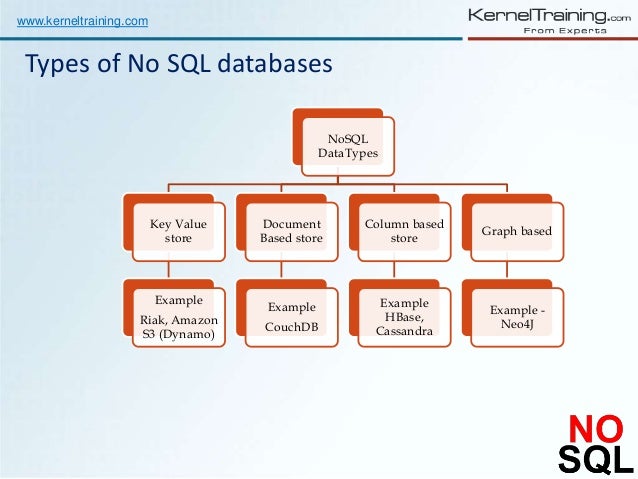 www.kerneltraining.com

KernelTraining.com
From Experts

Types of No SQL databases

NoSQL DataTypes

Key Value store

Document Based store

Column based store

Graph based

Example Riak, Amazon S3 (Dynamo)

Example CouchDB

Example HBase, Cassandra

Example - Neo4J

NO SQL